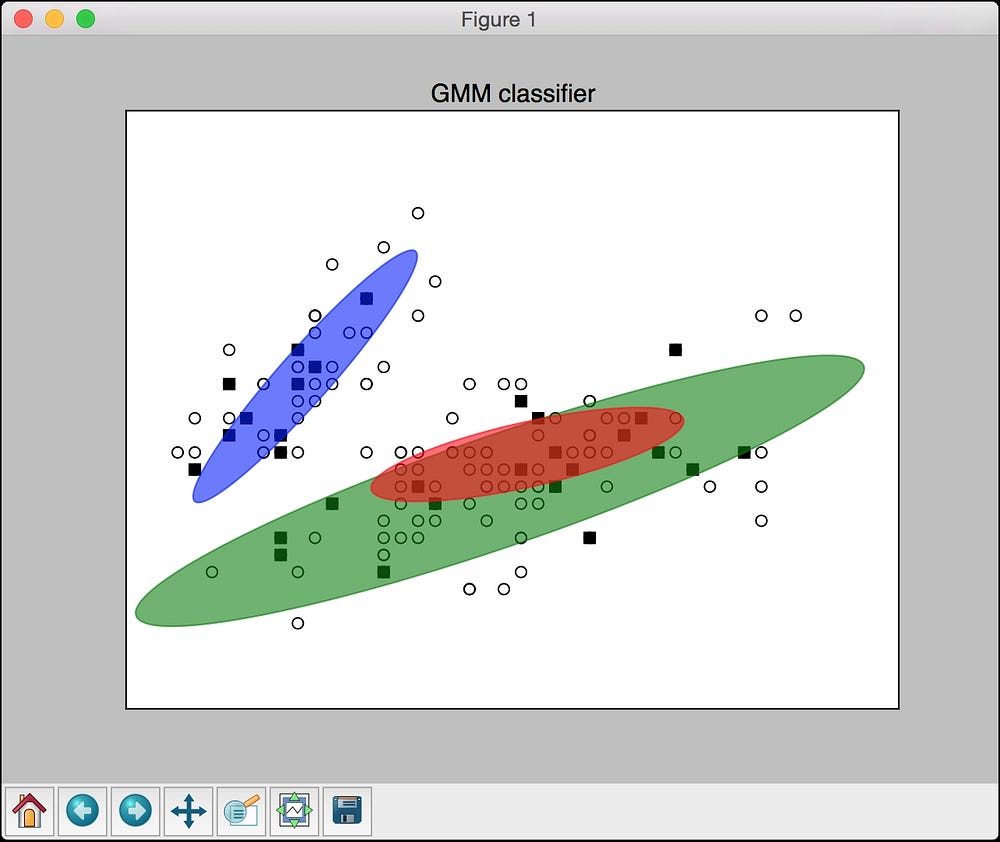 Figure 1

GMM classifier